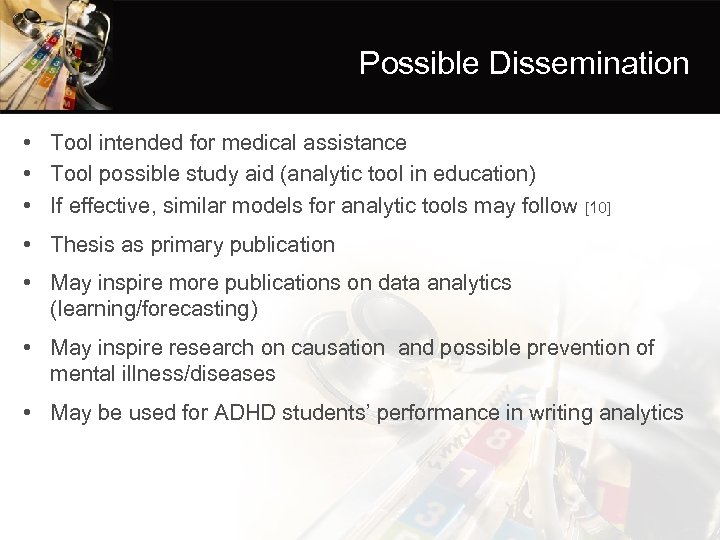 Possible Dissemination

• Tool intended for medical assistance
• Tool possible study aid (analytic tool in education)
• If effective, similar models for analytic tools may follow [10]

• Thesis as primary publication

• May inspire more publications on data analytics (learning/forecasting)

• May inspire research on causation  and possible prevention of mental illness/diseases

• May be used for ADHD students' performance in writing analytics